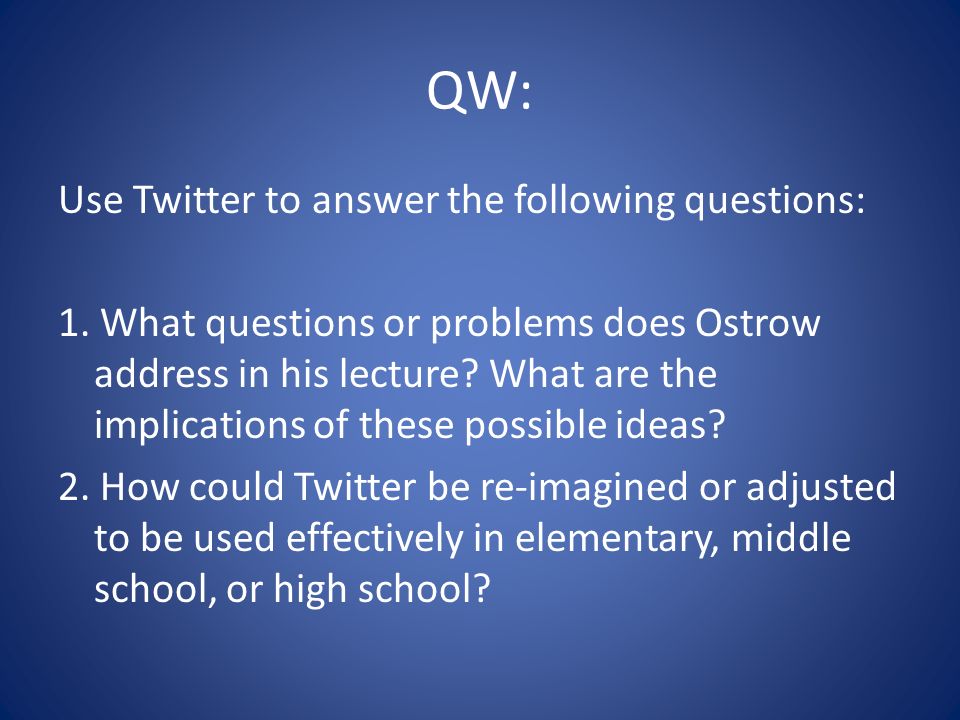 QW:

Use Twitter to answer the following questions:

1. What questions or problems does Ostrow address in his lecture? What are the implications of these possible ideas?

2. How could Twitter be re-imagined or adjusted to be used effectively in elementary, middle school, or high school?